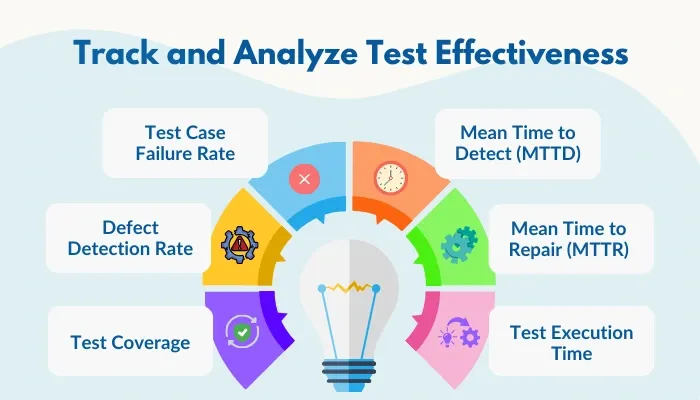 Track and Analyze Test Effectiveness

Test Case Failure Rate

Defect Detection Rate

Test Coverage

Mean Time to Detect (MTTD)

Mean Time to Repair (MTTR)

Test Execution Time